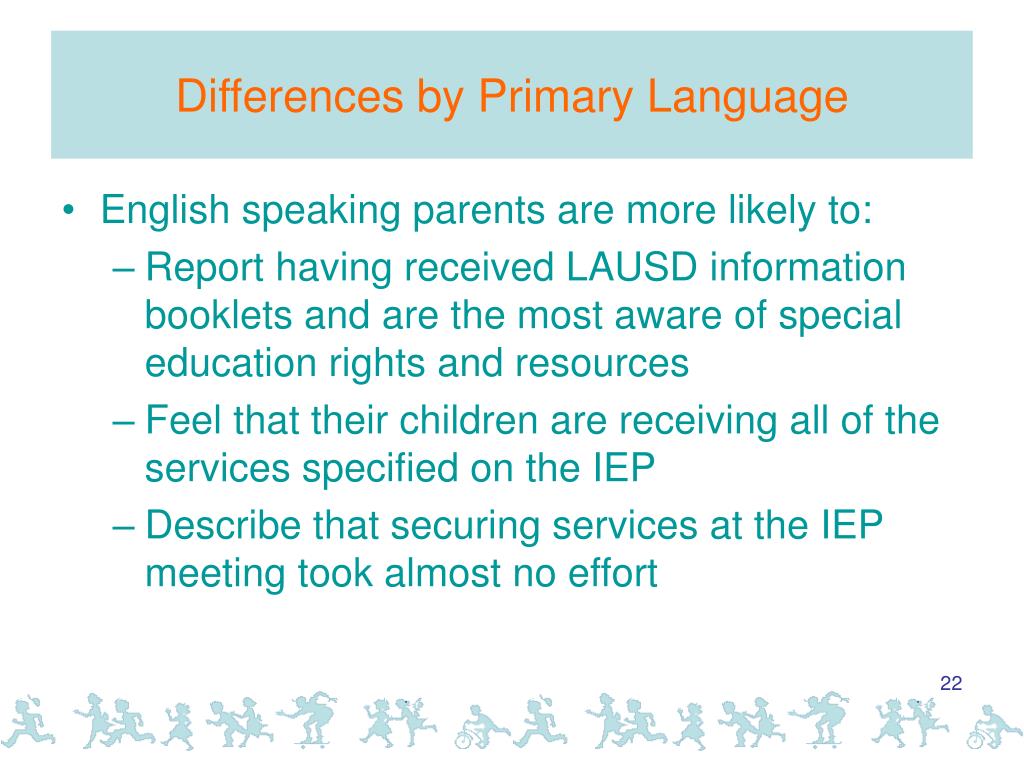 Differences by Primary Language

• English speaking parents are more likely to:
– Report having received LAUSD information booklets and are the most aware of special education rights and resources
– Feel that their children are receiving all of the services specified on the IEP
– Describe that securing services at the IEP meeting took almost no effort

22